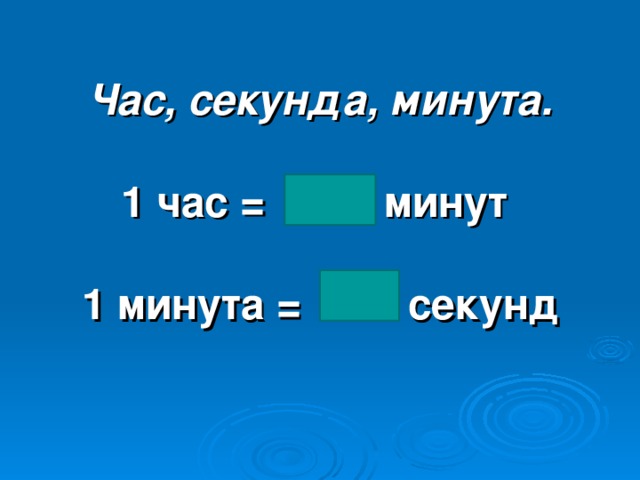 Час, секунда, минута.

1 час = минут

1 минута = секунд